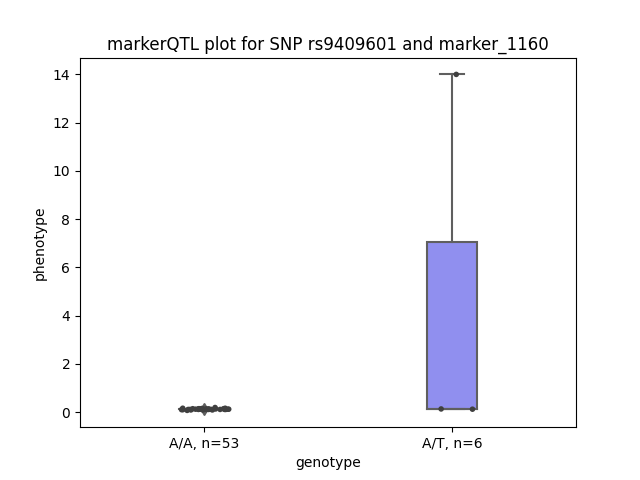 markerQTL plot for SNP rs9409601 and marker_1160

phenotype

14
12
10
8
6
4
2
0

A/A, n=53
A/T, n=6

genotype